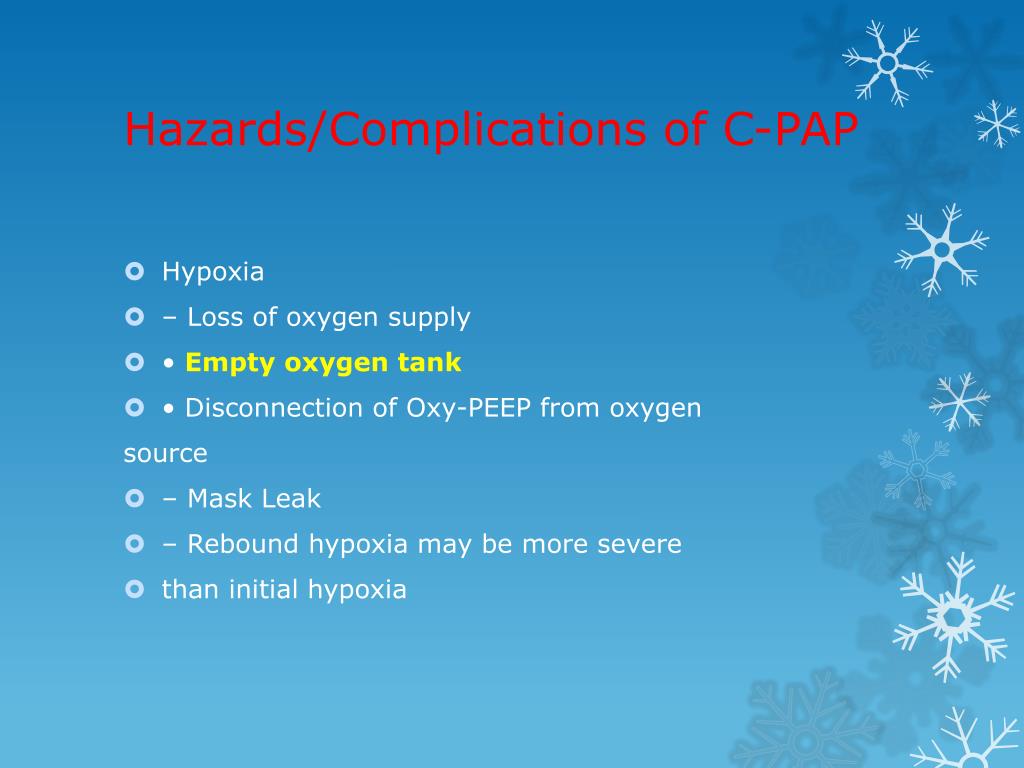 Hazards/Complications of C-PAP

Hypoxia

– Loss of oxygen supply

• Empty oxygen tank

• Disconnection of Oxy-PEEP from oxygen source

– Mask Leak

– Rebound hypoxia may be more severe

than initial hypoxia